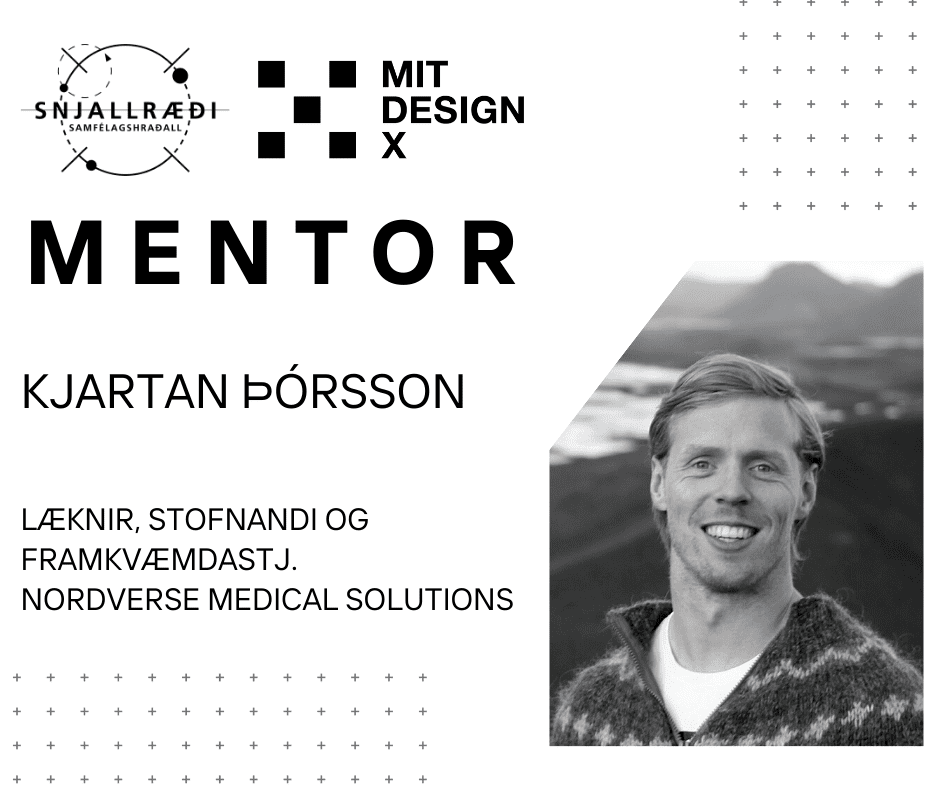 SNJALLRÆÐI
SAMFÉLAGSHRAÐALL

MIT
DESIGN
X

MENTOR

KJARTAN ÞÓRSSON

LÆKNIR, STOFNANDI OG FRAMKVÆMDASTJ. NORDVERSE MEDICAL SOLUTIONS